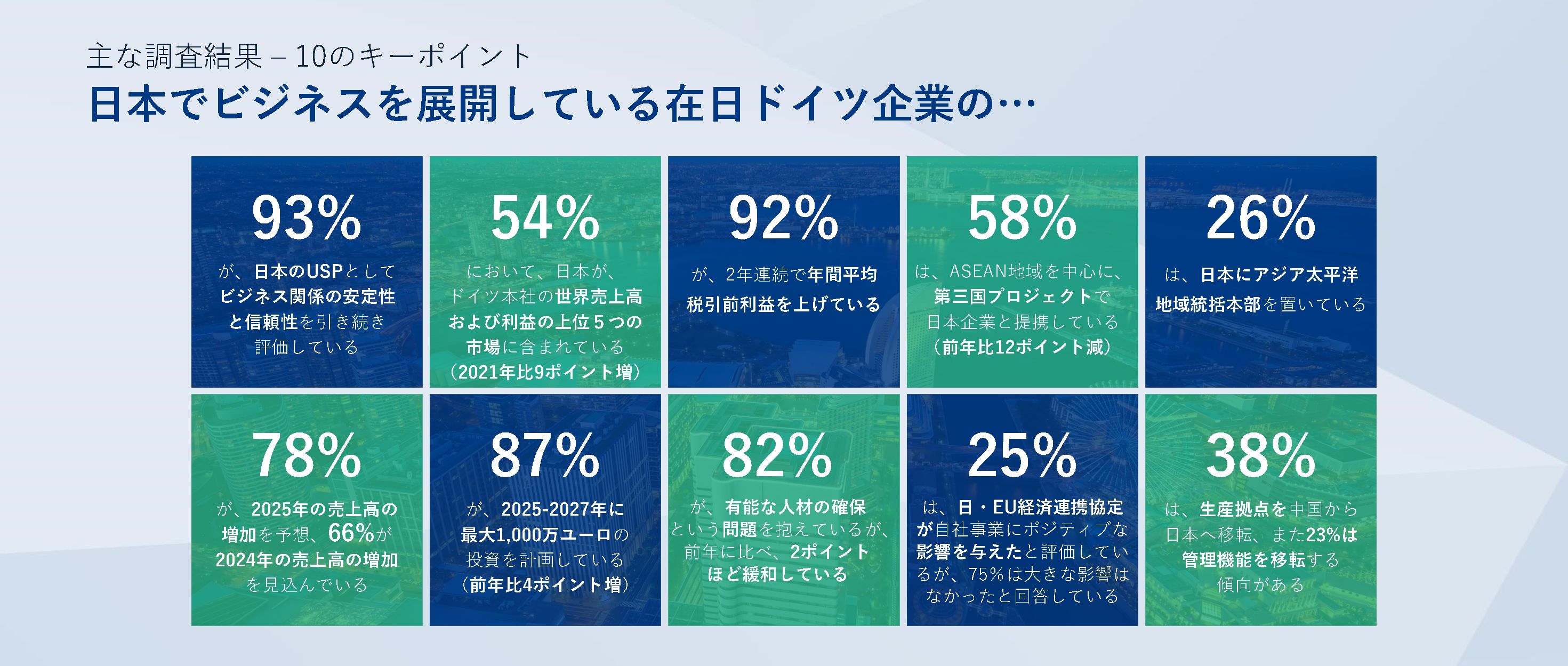 主な調査結果 – 10のキーポイント
日本でビジネスを展開している在日ドイツ企業の…

93%
が、日本のUSPとしてビジネス関係の安定性と信頼性を引き続き評価している

54%
において、日本が、ドイツ本社の世界売上高および利益の上位５つの市場に含まれている（2021年比9ポイント増）

92%
が、2年連続で年間平均税引前利益を上げている

58%
は、ASEAN地域を中心に、第三国プロジェクトで日本企業と提携している（前年比12ポイント減）

26%
は、日本にアジア太平洋地域統括本部を置いている

78%
が、2025年の売上高の増加を予想、66%が2024年の売上高の増加を見込んでいる

87%
が、2025-2027年に最大1,000万ユーロの投資を計画している（前年比4ポイント増）

82%
が、有能な人材の確保という問題を抱えているが、前年に比べ、2ポイントほど緩和している

25%
は、日・EU経済連携協定が自社事業にポジティブな影響を与えたと評価しているが、75%は大きな影響はなかったと回答している

38%
は、生産拠点を中国から日本へ移転、また23%は管理機能を移転する傾向がある